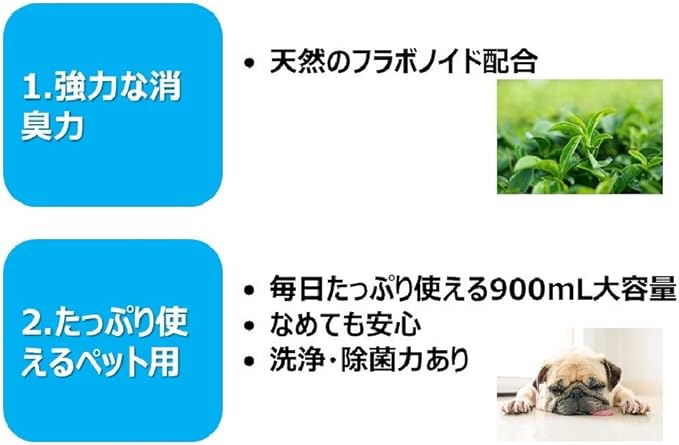 1.強力な消臭力

• 天然のフラボノイド配合

2.たっぷり使えるペット用

• 毎日たっぷり使える900mL大容量
• なめても安心
• 洗浄・除菌力あり